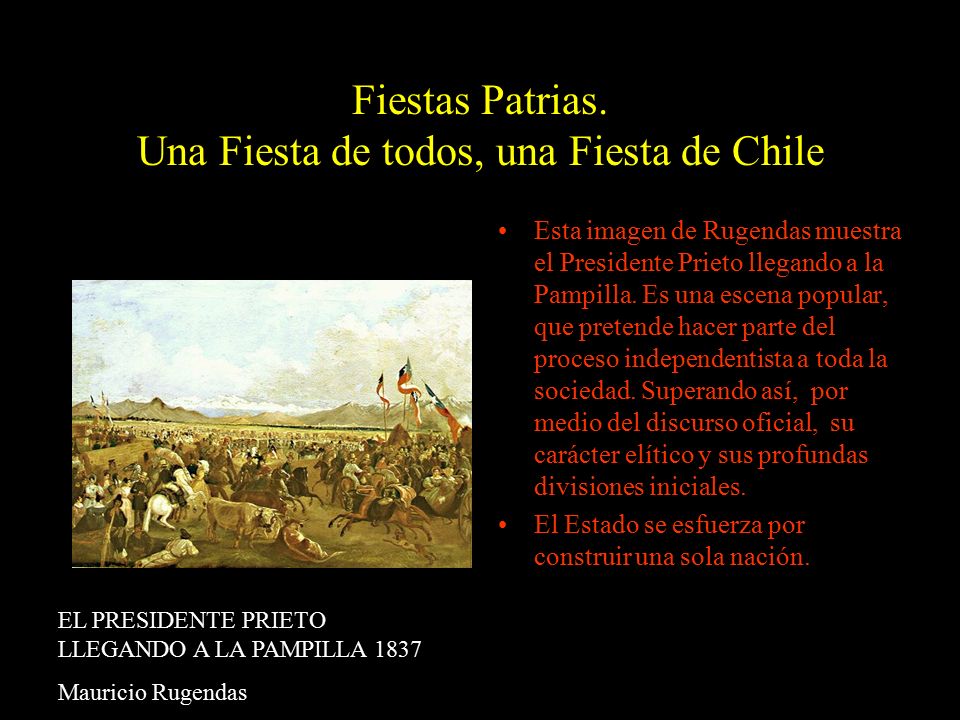 Fiestas Patrias.
Una Fiesta de todos, una Fiesta de Chile

• Esta imagen de Rugendas muestra el Presidente Prieto llegando a la Pampilla. Es una escena popular, que pretende hacer parte del proceso independentista a toda la sociedad. Superando así, por medio del discurso oficial, su carácter elítico y sus profundas divisiones iniciales.
• El Estado se esfuerza por construir una sola nación.

EL PRESIDENTE PRIETO LLEGANDO A LA PAMPILLA 1837

Mauricio Rugendas